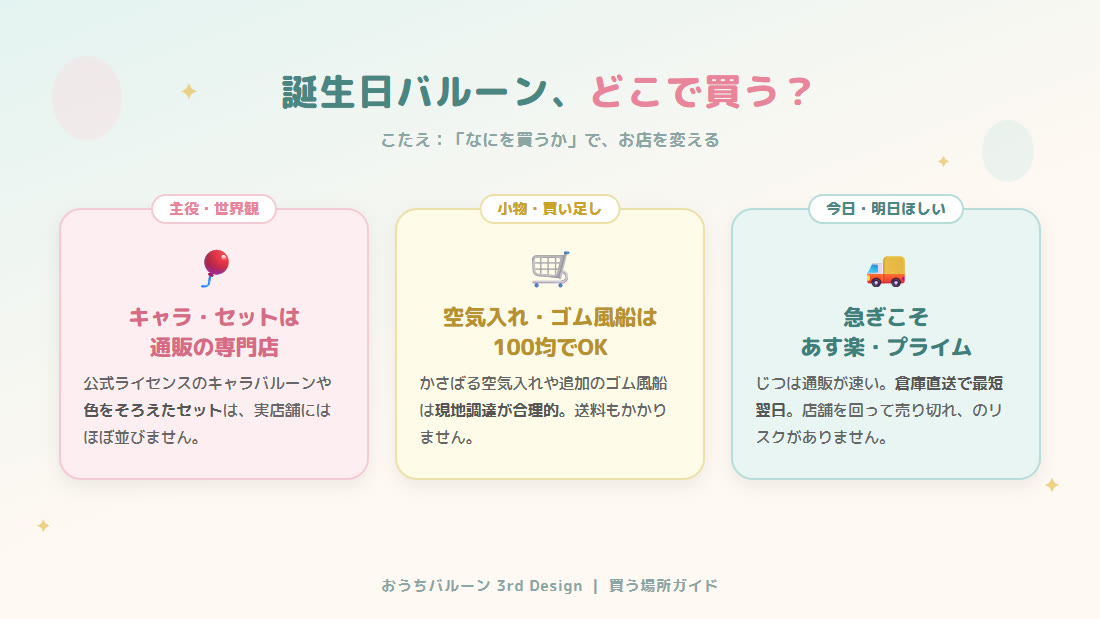 誕生日バルーン、どこで買う？

こたえ：「なにを買うか」で、お店を変える

主役・世界観

キャラ・セットは
通販の専門店

公式ライセンスのキャラバルーンや色をそろえたセットは、実店舗にはほぼ並びません。

小物・買い足し

空気入れ・ゴム風船は
100均でOK

かさばる空気入れや追加のゴム風船は現地調達が合理的。送料もかかりません。

今日・明日ほしい

急ぎこそ
あす楽・プライム

じつは通販が速い。倉庫直送で最短翌日。店舗を回って売り切れ、のリスクがありません。

おうちバルーン 3rd Design | 買う場所ガイド